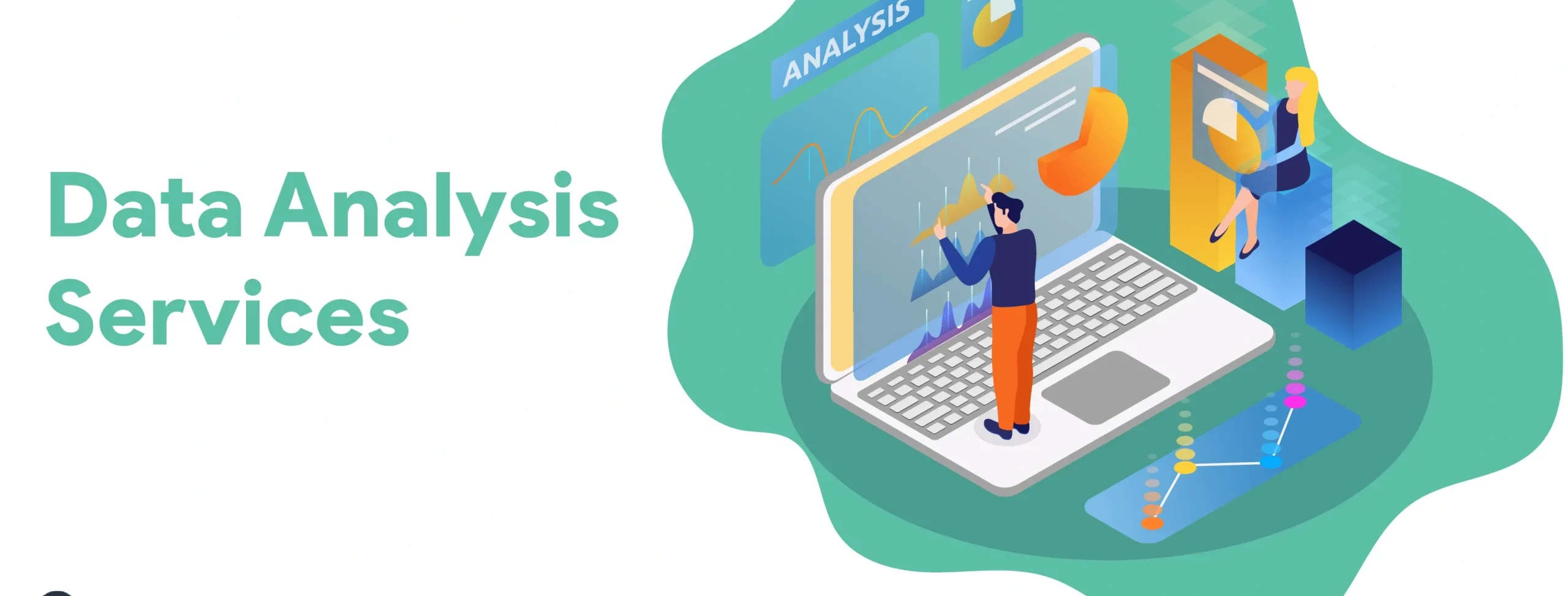 Data Analysis Services

ANALYSIS